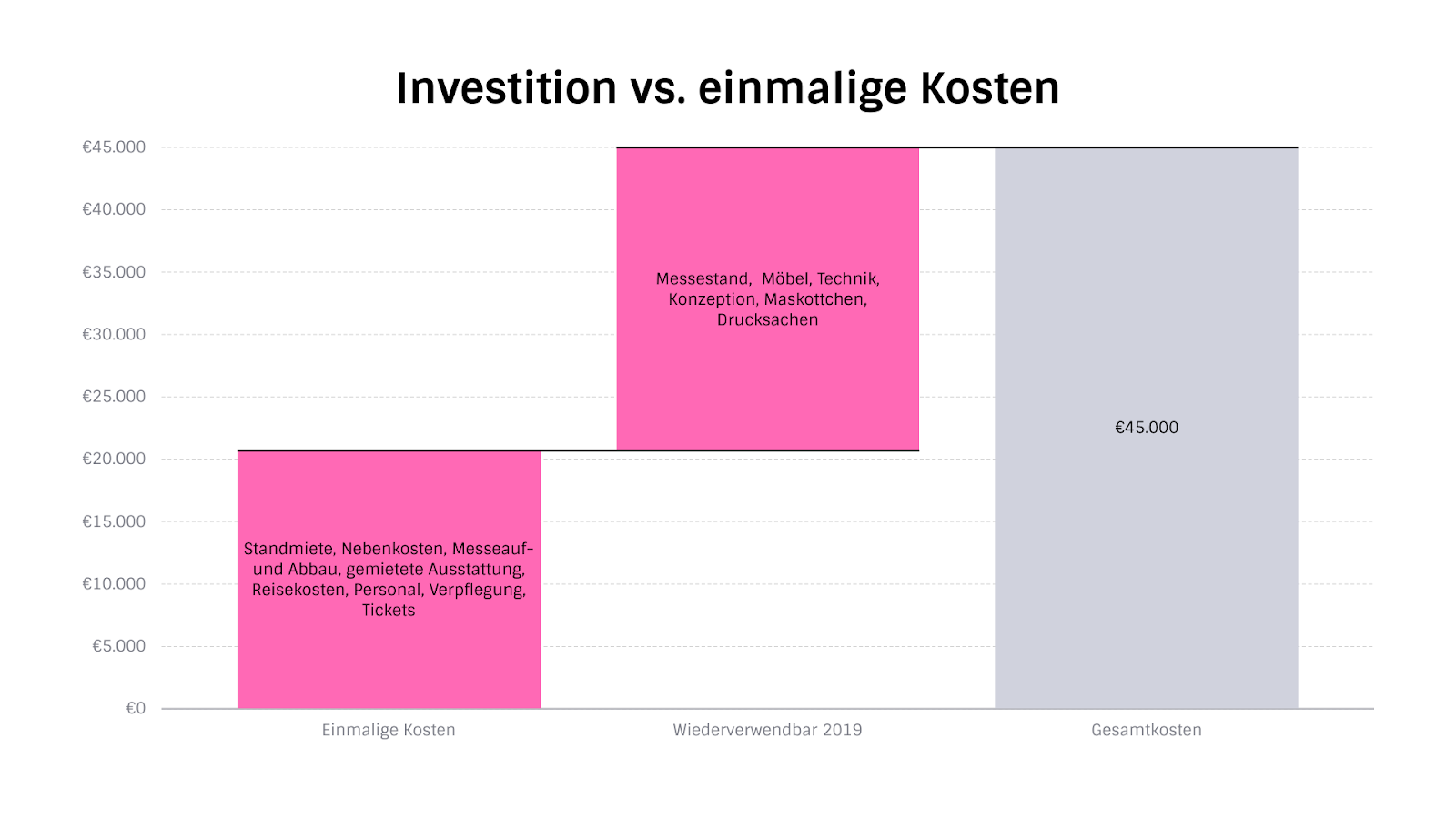 Investition vs. einmalige Kosten

€45.000
€40.000
€35.000
€30.000
€25.000
€20.000
€15.000
€10.000
€5.000
€0

Standmiete, Nebenkosten, Messeauf- und Abbau, gemietete Ausstattung, Reisekosten, Personal, Verpflegung, Tickets

Messestand, Möbel, Technik, Konzeption, Maskottchen, Drucksachen

€45.000

Einmalige Kosten
Wiederverwendbar 2019
Gesamtkosten